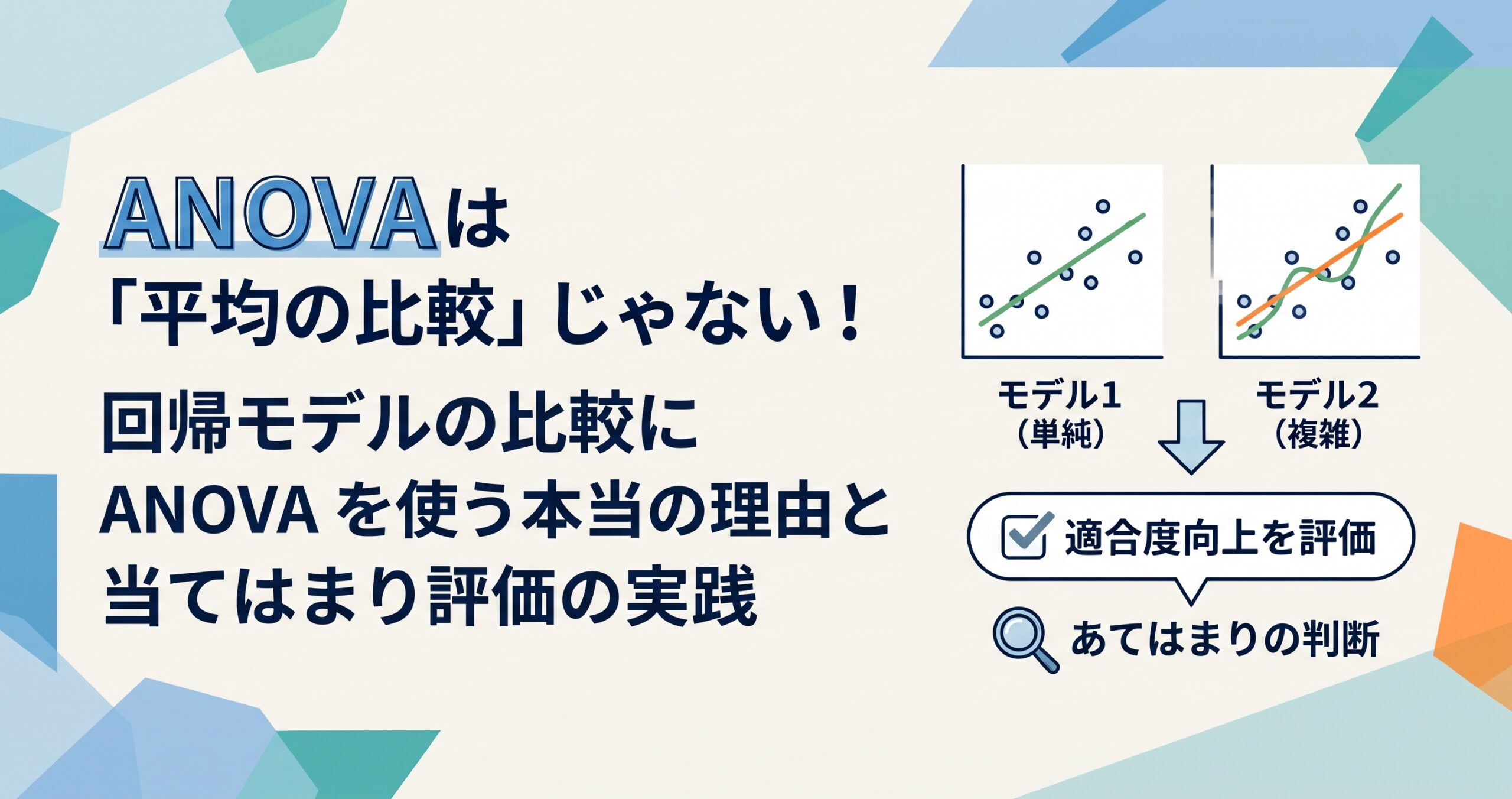 ANOVAは
「平均の比較」じゃない！
回帰モデルの比較に
ANOVA を使う本当の理由と
当てはまり評価の実践

モデル1
（単純）

モデル2
（複雑）

適合度向上を評価

あてはまりの判断